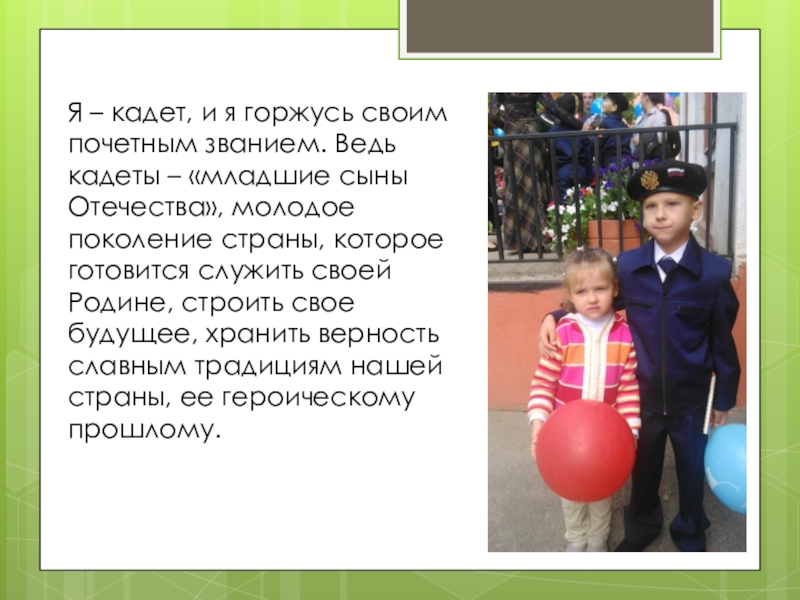 Я – кадет, и я горжусь своим почетным званием. Ведь кадеты – «младшие сыны Отечества», молодое поколение страны, которое готовится служить своей Родине, строить свое будущее, хранить верность славным традициям нашей страны, ее героическому прошлому.